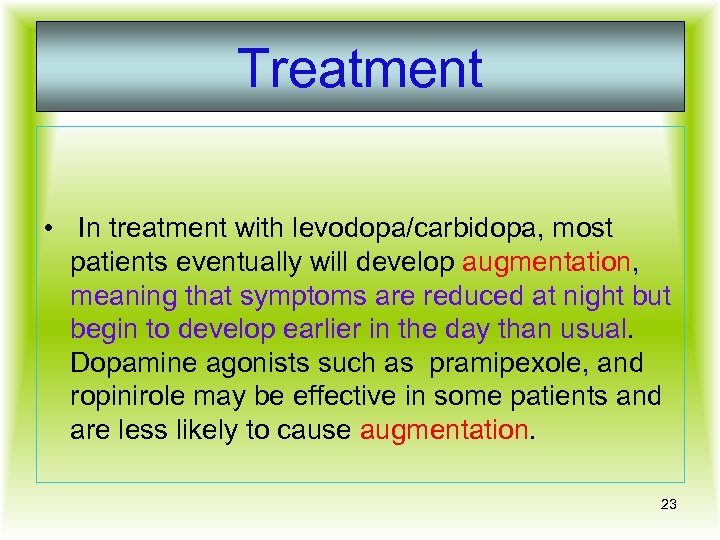 Treatment

• In treatment with levodopa/carbidopa, most patients eventually will develop augmentation, meaning that symptoms are reduced at night but begin to develop earlier in the day than usual. Dopamine agonists such as pramipexole, and ropinirole may be effective in some patients and are less likely to cause augmentation.

23